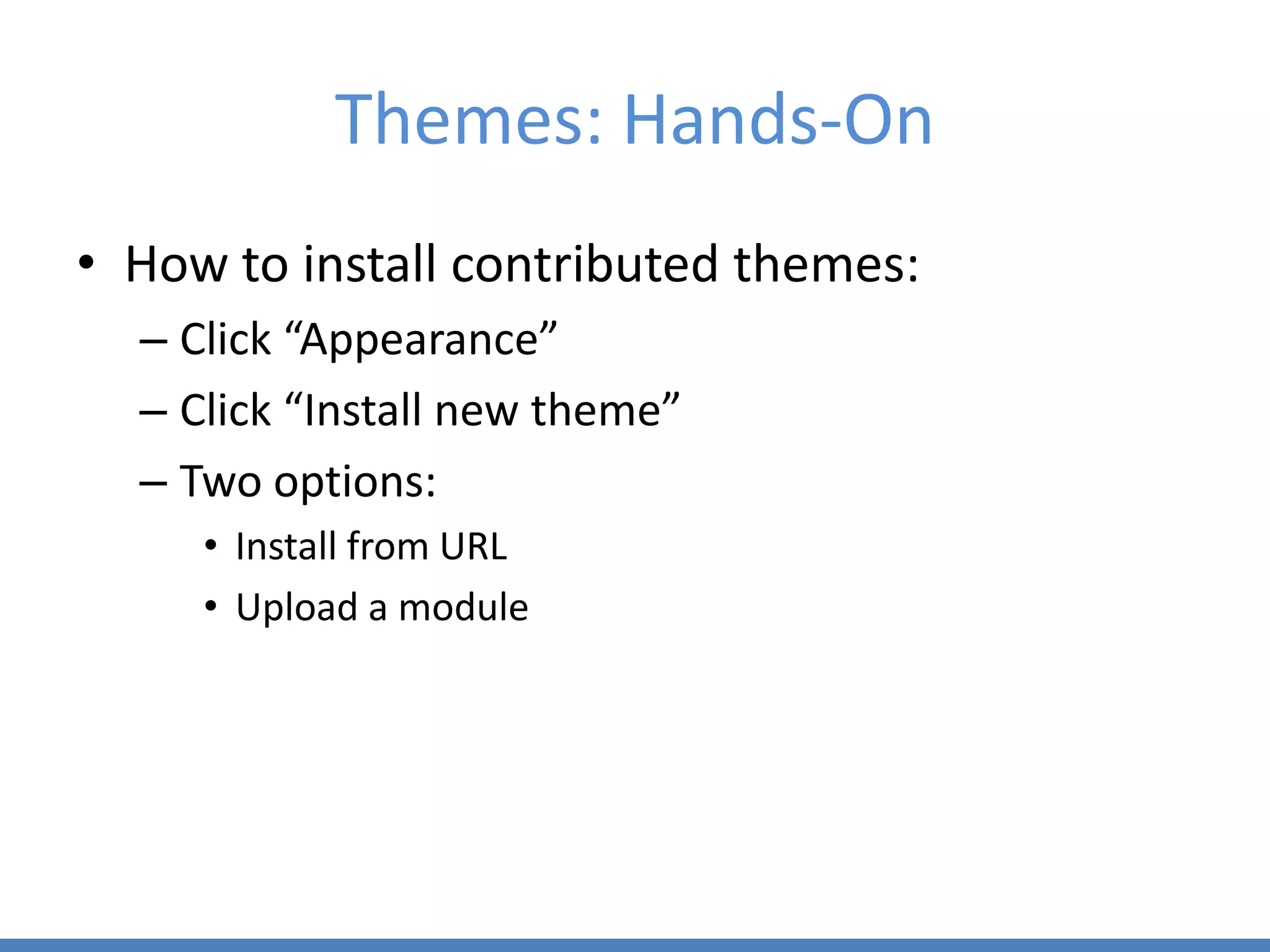 Themes: Hands-On

• How to install contributed themes:
 – Click “Appearance”
 – Click “Install new theme”
 – Two options:
  • Install from URL
  • Upload a module